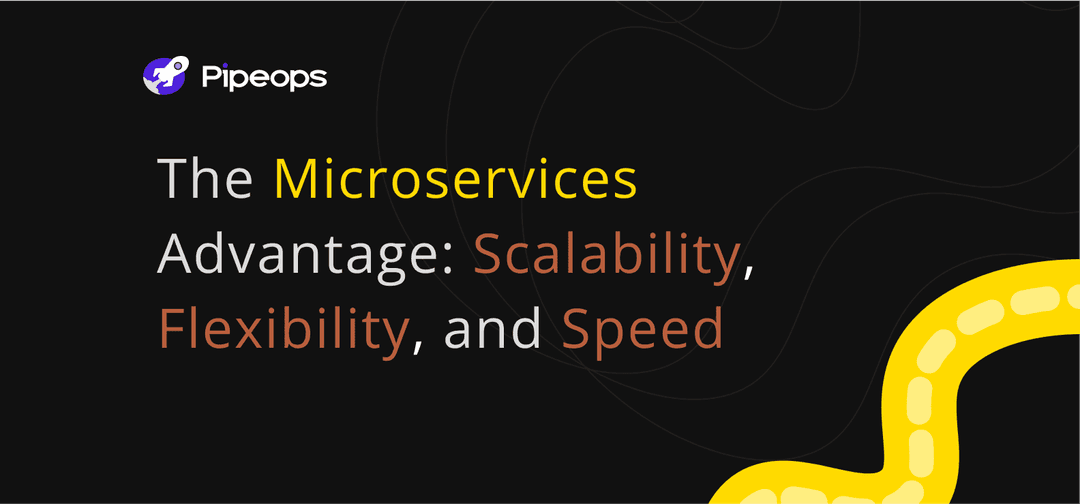 Pipeops

The Microservices Advantage: Scalability, Flexibility, and Speed